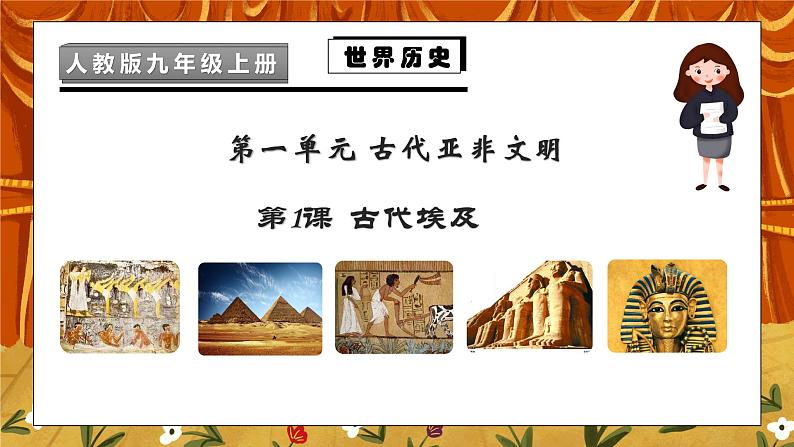 人教版九年级上册

世界历史

第一单元 古代亚非文明

第1课 古代埃及